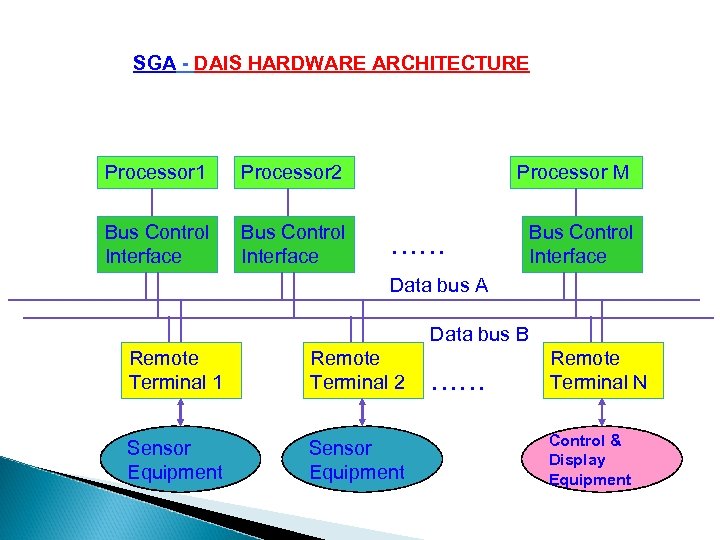 SGA - DAIS HARDWARE ARCHITECTURE

Processor1

Processor2

Processor M

Bus Control Interface

Bus Control Interface

……

Bus Control Interface

Data bus A

Data bus B

Remote Terminal 1

Remote Terminal 2

……

Remote Terminal N

Sensor Equipment

Sensor Equipment

Control & Display Equipment